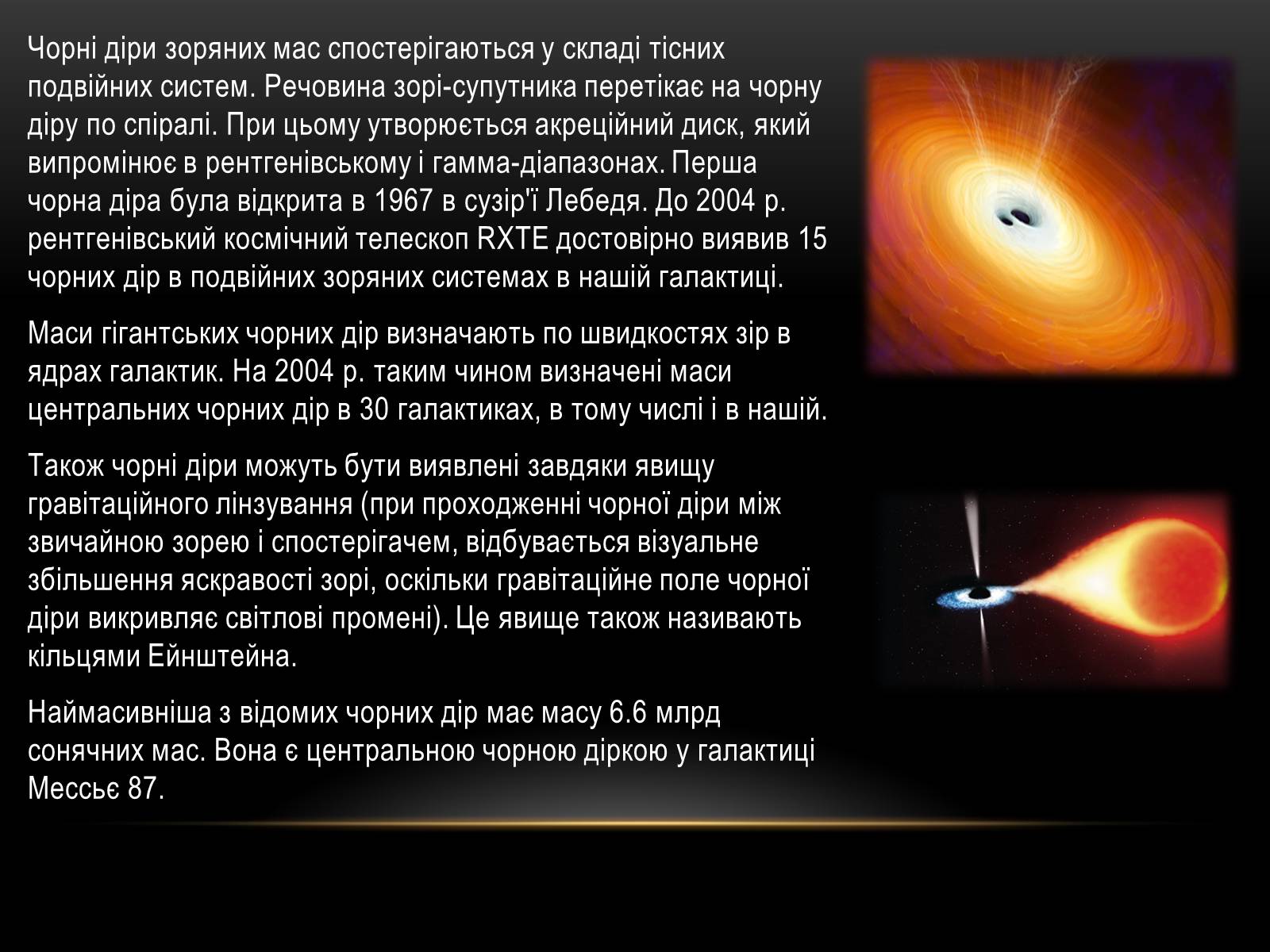 Чорні діри зоряних мас спостерігаються у складі тісних подвійних систем. Речовина зорі-супутника перетікає на чорну діру по спіралі. При цьому утворюється акреційний диск, який випромінює в рентгенівському і гамма-діапазонах. Перша чорна діра була відкрита в 1967 в сузір'ї Лебедя. До 2004 р. рентгенівський космічний телескоп RXTE достовірно виявив 15 чорних дір в подвійних зоряних системах в нашій галактиці.

Маси гігантських чорних дір визначають по швидкостях зір в ядрах галактик. На 2004 р. таким чином визначені маси центральних чорних дір в 30 галактиках, в тому числі і в нашій.

Також чорні діри можуть бути виявлені завдяки явищу гравітаційного лінзування (при проходженні чорної діри між звичайною зорею і спостерігачем, відбувається візуальне збільшення яскравості зорі, оскільки гравітаційне поле чорної діри викривляє світлові промені). Це явище також називають кільцями Ейнштейна.

Наймасивніша з відомих чорних дір має масу 6.6 млрд сонячних мас. Вона є центральною чорною діркою у галактиці Мессьє 87.